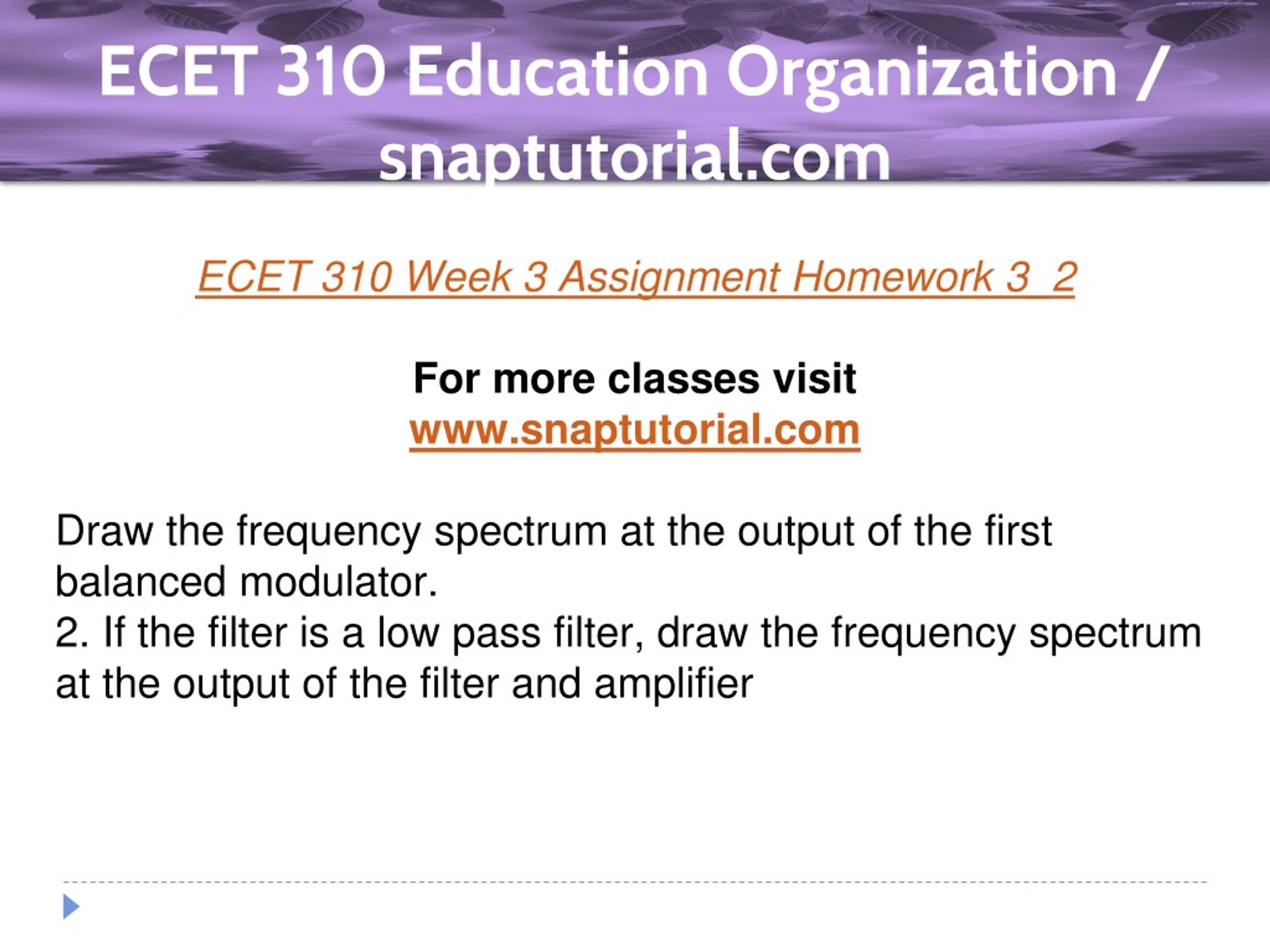 ECET 310 Education Organization / snaptutorial.com

ECET 310 Week 3 Assignment Homework 3_2

For more classes visit
www.snaptutorial.com

Draw the frequency spectrum at the output of the first balanced modulator.
2. If the filter is a low pass filter, draw the frequency spectrum at the output of the filter and amplifier